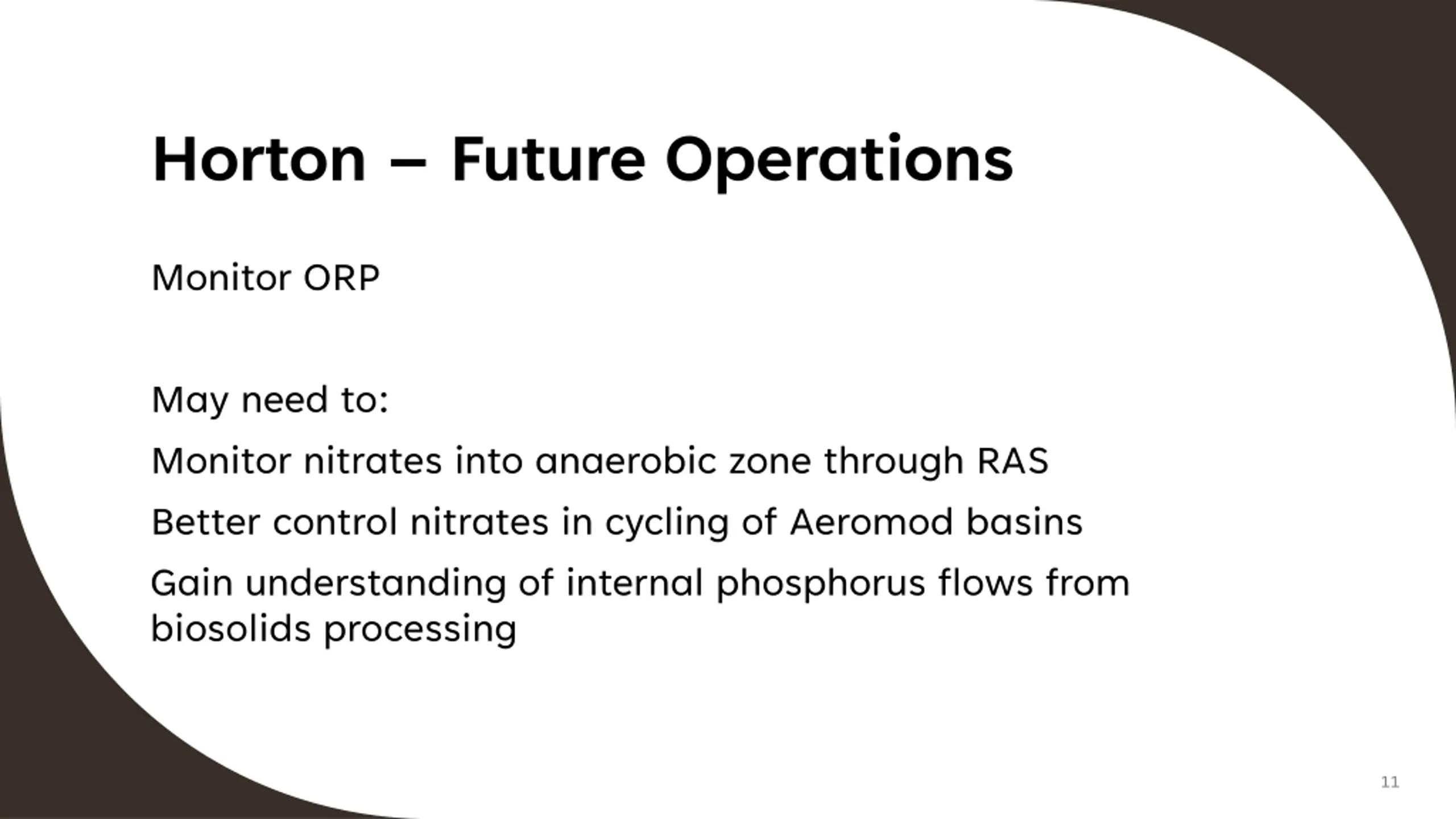 Horton – Future Operations

Monitor ORP

May need to:

Monitor nitrates into anaerobic zone through RAS

Better control nitrates in cycling of Aeromod basins

Gain understanding of internal phosphorus flows from biosolids processing

11